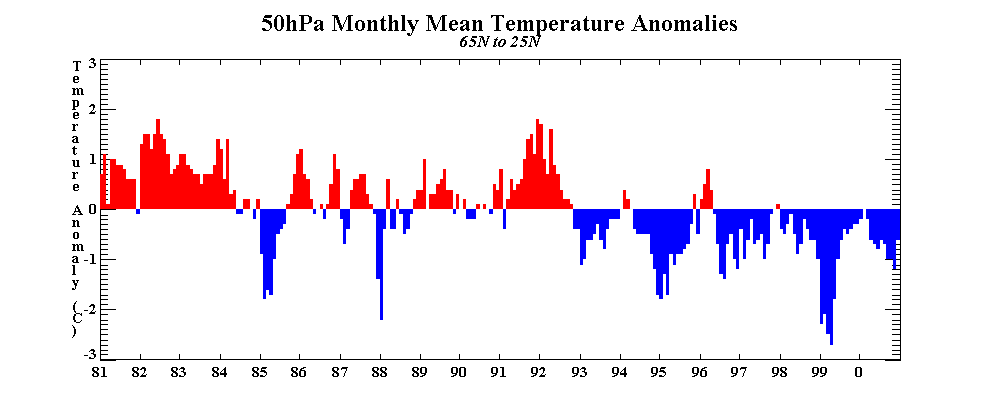 50hPa Monthly Mean Temperature Anomalies
65N to 25N

Temperature Anomaly (C)

3
2
1
0
-1
-2
-3

81 82 83 84 85 86 87 88 89 90 91 92 93 94 95 96 97 98 99 0